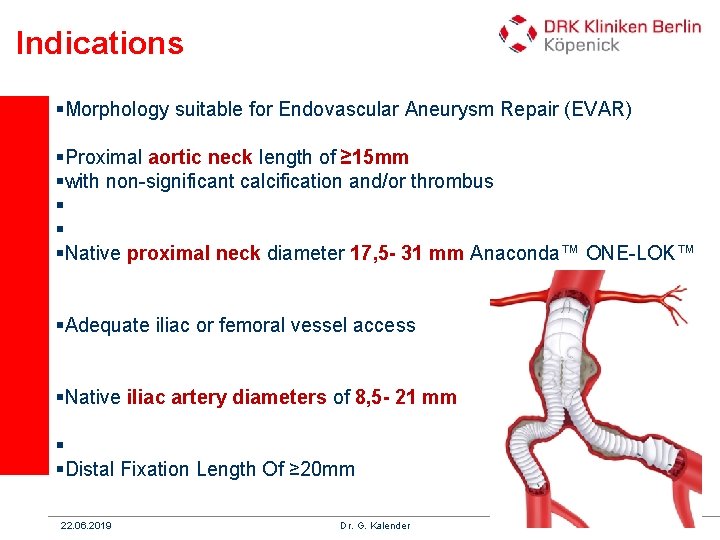 Indications

DRK Kliniken Berlin
Köpenick

▪Morphology suitable for Endovascular Aneurysm Repair (EVAR)

▪Proximal aortic neck length of ≥15mm
▪with non-significant calcification and/or thrombus
▪
▪
▪Native proximal neck diameter 17,5- 31 mm Anaconda™ ONE-LOK™

▪Adequate iliac or femoral vessel access

▪Native iliac artery diameters of 8,5- 21 mm

▪
▪Distal Fixation Length Of ≥20mm

22.06.2019

Dr. G. Kalender